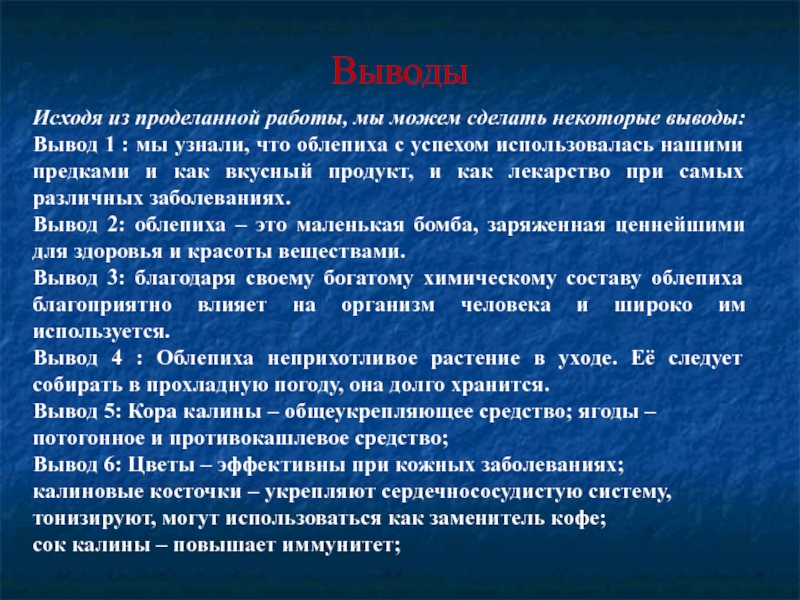 Выводы

Исходя из проделанной работы, мы можем сделать некоторые выводы:
Вывод 1 : мы узнали, что облепиха с успехом использовалась нашими предками и как вкусный продукт, и как лекарство при самых различных заболеваниях.
Вывод 2: облепиха – это маленькая бомба, заряженная ценнейшими для здоровья и красоты веществами.
Вывод 3: благодаря своему богатому химическому составу облепиха благоприятно влияет на организм человека и широко им используется.
Вывод 4 : Облепиха неприхотливое растение в уходе. Её следует собирать в прохладную погоду, она долго хранится.
Вывод 5: Кора калины – общеукрепляющее средство; ягоды – потогонное и противокашлевое средство;
Вывод 6: Цветы – эффективны при кожных заболеваниях;
калиновые косточки – укрепляют сердечнососудистую систему, тонизируют, могут использоваться как заменитель кофе;
сок калины – повышает иммунитет;